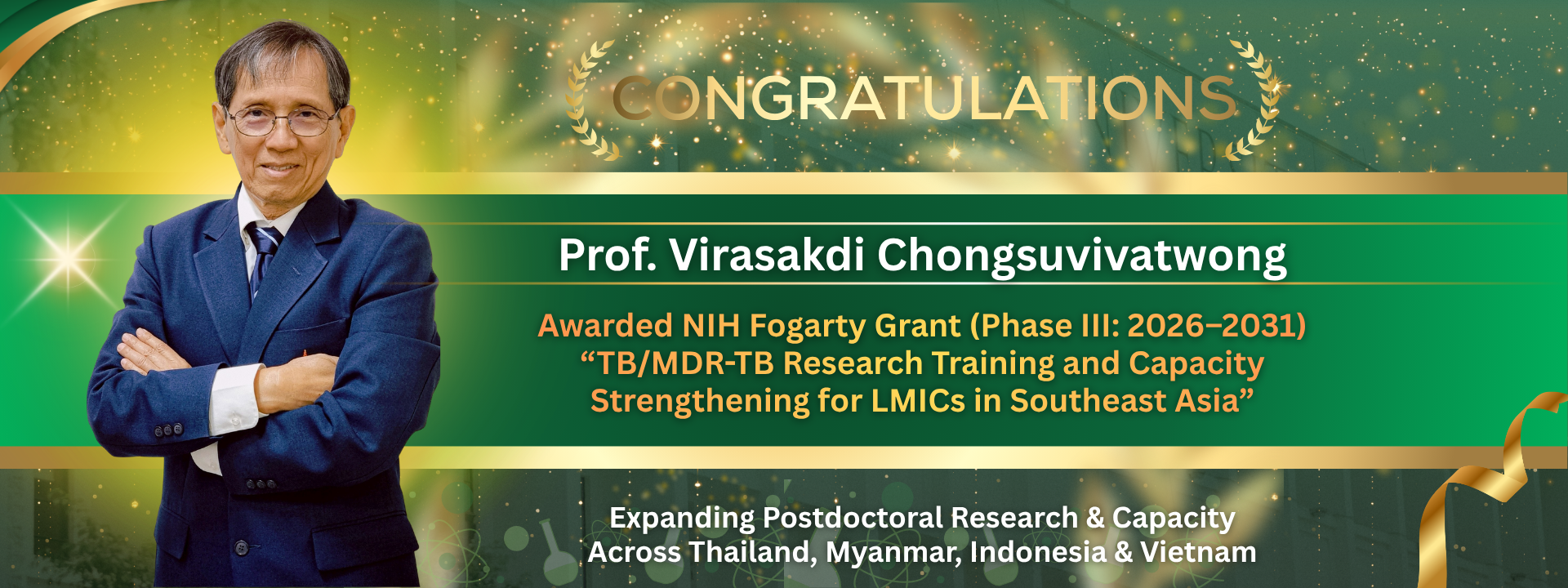 CONGRATULATIONS

Prof. Virasakdi Chongsuvivatwong

Awarded NIH Fogarty Grant (Phase III: 2026–2031) “TB/MDR-TB Research Training and Capacity Strengthening for LMICs in Southeast Asia”

Expanding Postdoctoral Research & Capacity Across Thailand, Myanmar, Indonesia & Vietnam